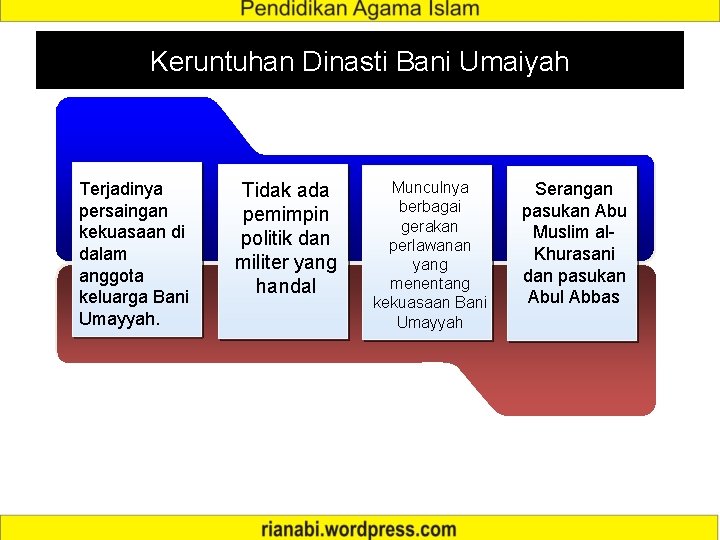 Pendidikan Agama Islam

Keruntuhan Dinasti Bani Umaiyah

Terjadinya persaingan kekuasaan di dalam anggota keluarga Bani Umayyah.

Tidak ada pemimpin politik dan militer yang handal

Munculnya berbagai gerakan perlawanan yang menentang kekuasaan Bani Umayyah

Serangan pasukan Abu Muslim al-Khurasani dan pasukan Abul Abbas

rianabi.wordpress.com